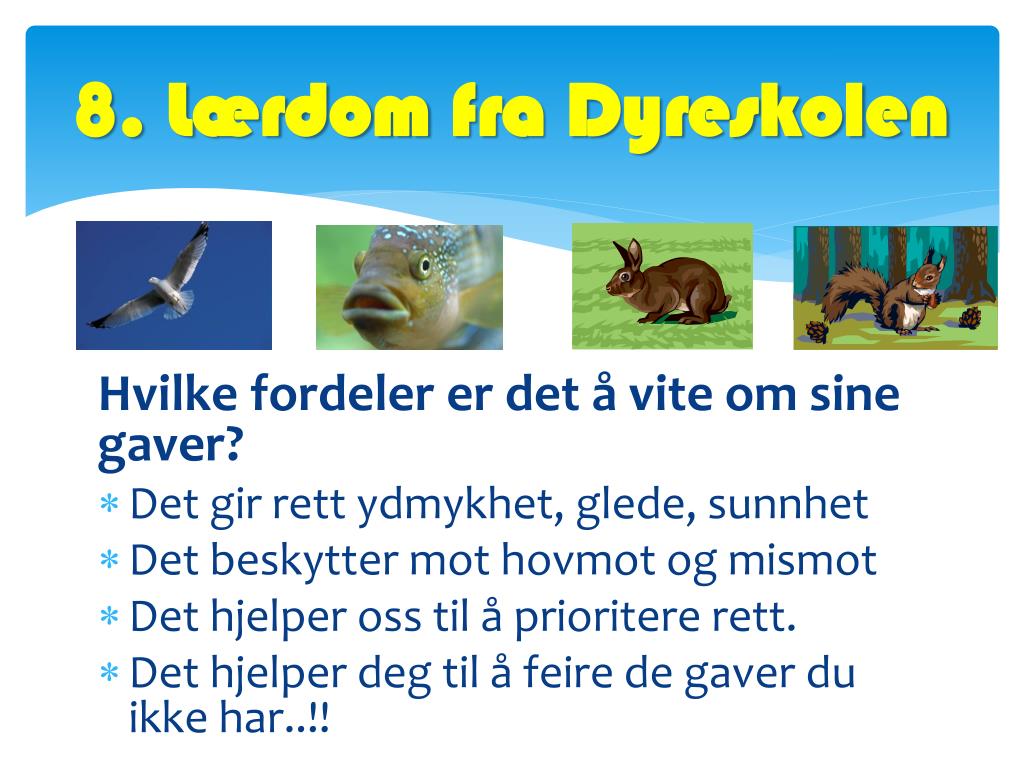 8. Lærdom fra Dyreskolen

Hvilke fordeler er det å vite om sine gaver?

* Det gir rett ydmykhet, glede, sunnhet
* Det beskytter mot hovmot og mismot
* Det hjelper oss til å prioritere rett.
* Det hjelper deg til å feire de gaver du ikke har..!!